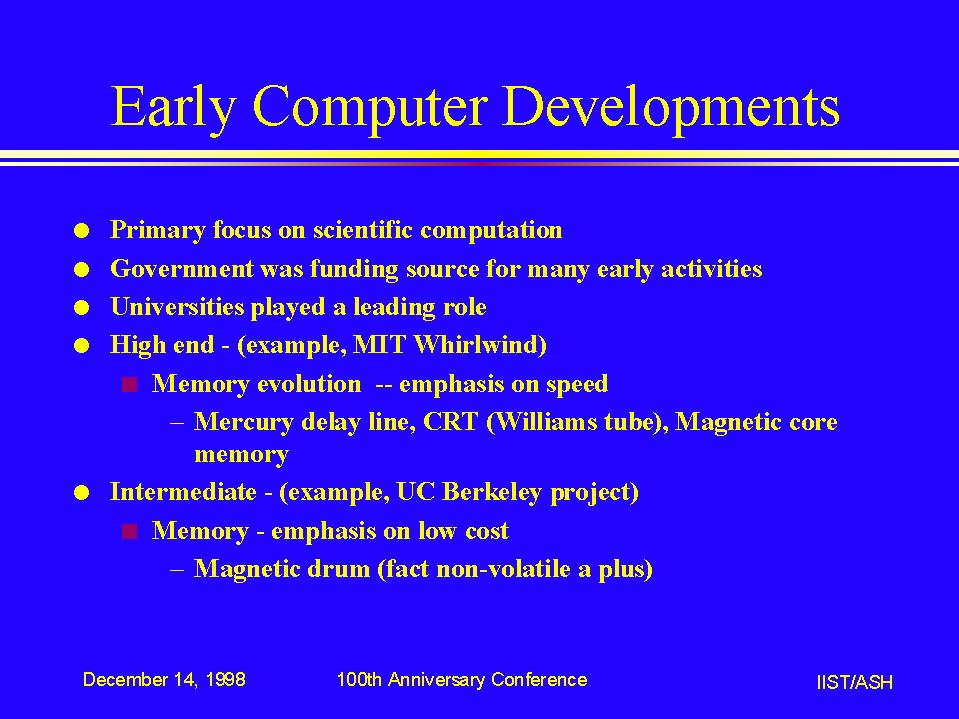 Early Computer Developments

- Primary focus on scientific computation
- Government was funding source for many early activities
- Universities played a leading role
- High end - (example, MIT Whirlwind)
  - Memory evolution -- emphasis on speed
    – Mercury delay line, CRT (Williams tube), Magnetic core memory
- Intermediate - (example, UC Berkeley project)
  - Memory - emphasis on low cost
    – Magnetic drum (fact non-volatile a plus)

December 14, 1998 100th Anniversary Conference IIST/ASH